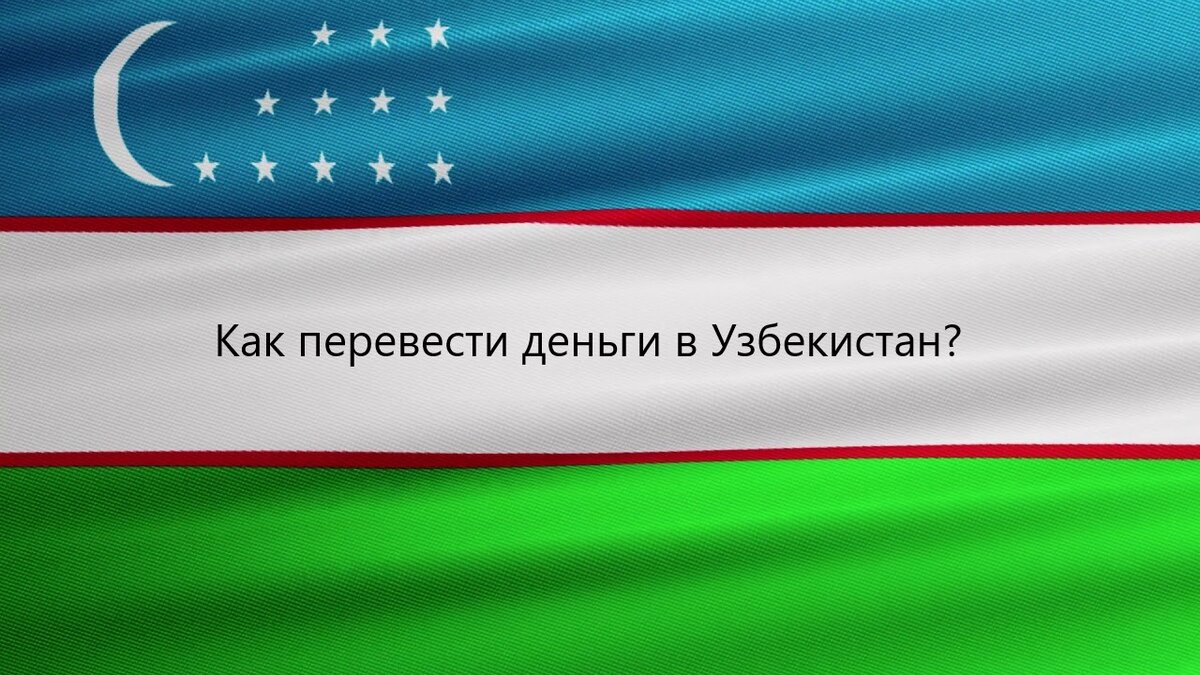 Как перевести деньги в Узбекистан?